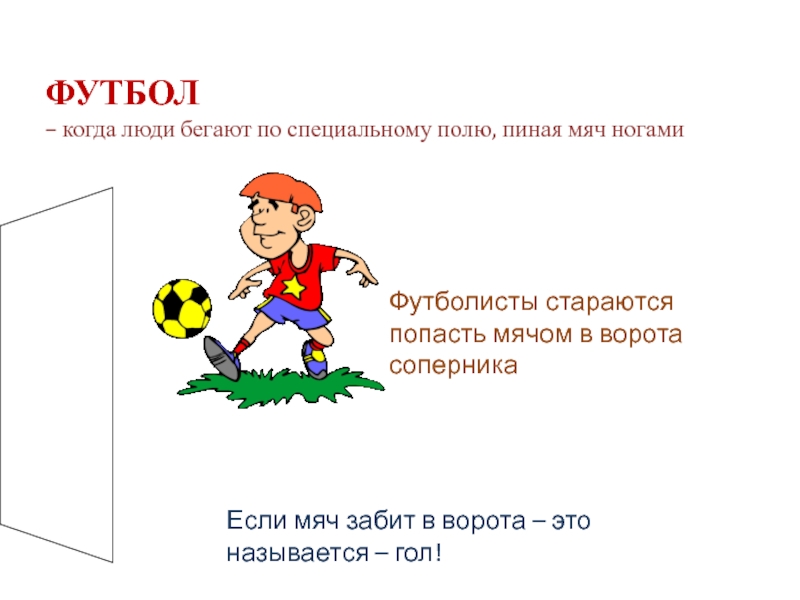 ФУТБОЛ
– когда люди бегают по специальному полю, пиная мяч ногами

Футболисты стараются попасть мячом в ворота соперника

Если мяч забит в ворота – это называется – гол!